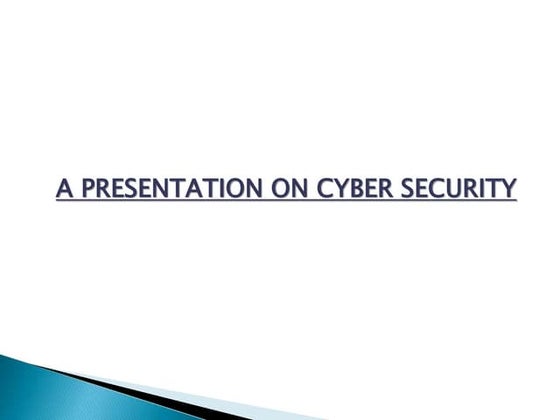 A PRESENTATION ON CYBER SECURITY